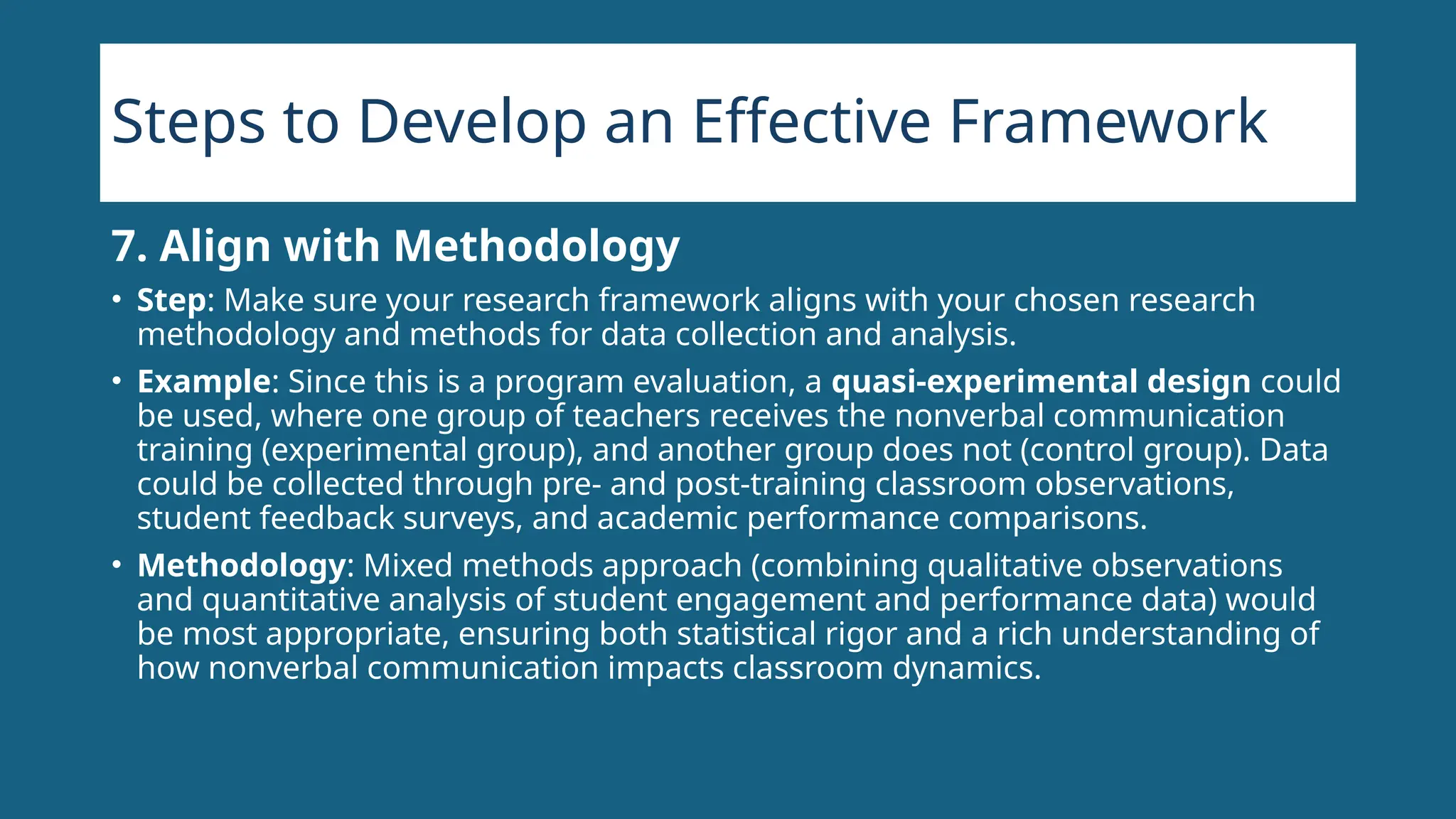 Steps to Develop an Effective Framework

7. Align with Methodology

• Step: Make sure your research framework aligns with your chosen research methodology and methods for data collection and analysis.

• Example: Since this is a program evaluation, a quasi-experimental design could be used, where one group of teachers receives the nonverbal communication training (experimental group), and another group does not (control group). Data could be collected through pre- and post-training classroom observations, student feedback surveys, and academic performance comparisons.

• Methodology: Mixed methods approach (combining qualitative observations and quantitative analysis of student engagement and performance data) would be most appropriate, ensuring both statistical rigor and a rich understanding of how nonverbal communication impacts classroom dynamics.